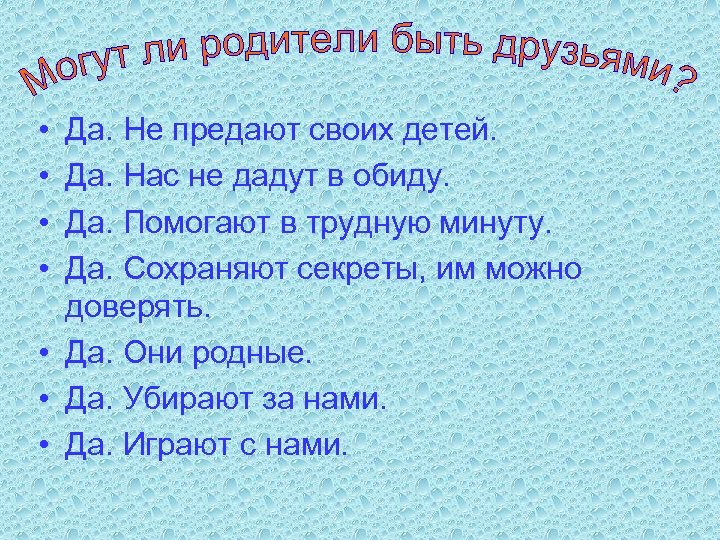 Могут ли родители быть друзьями?

• Да. Не предают своих детей.
• Да. Нас не дадут в обиду.
• Да. Помогают в трудную минуту.
• Да. Сохраняют секреты, им можно доверять.
• Да. Они родные.
• Да. Убирают за нами.
• Да. Играют с нами.